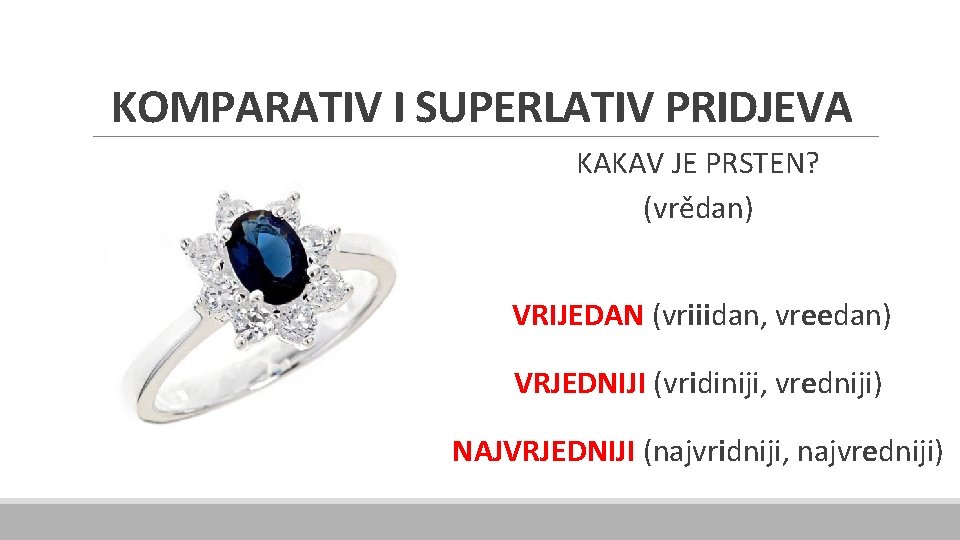 KOMPARATIV I SUPERLATIV PRIDJEVA

KAKAV JE PRSTEN?
(vrědan)

VRIJEDAN (vriiidan, vreedan)

VRJEDNIJI (vridiniji, vredniji)

NAJVRJEDNIJI (najvridniji, najvredniji)